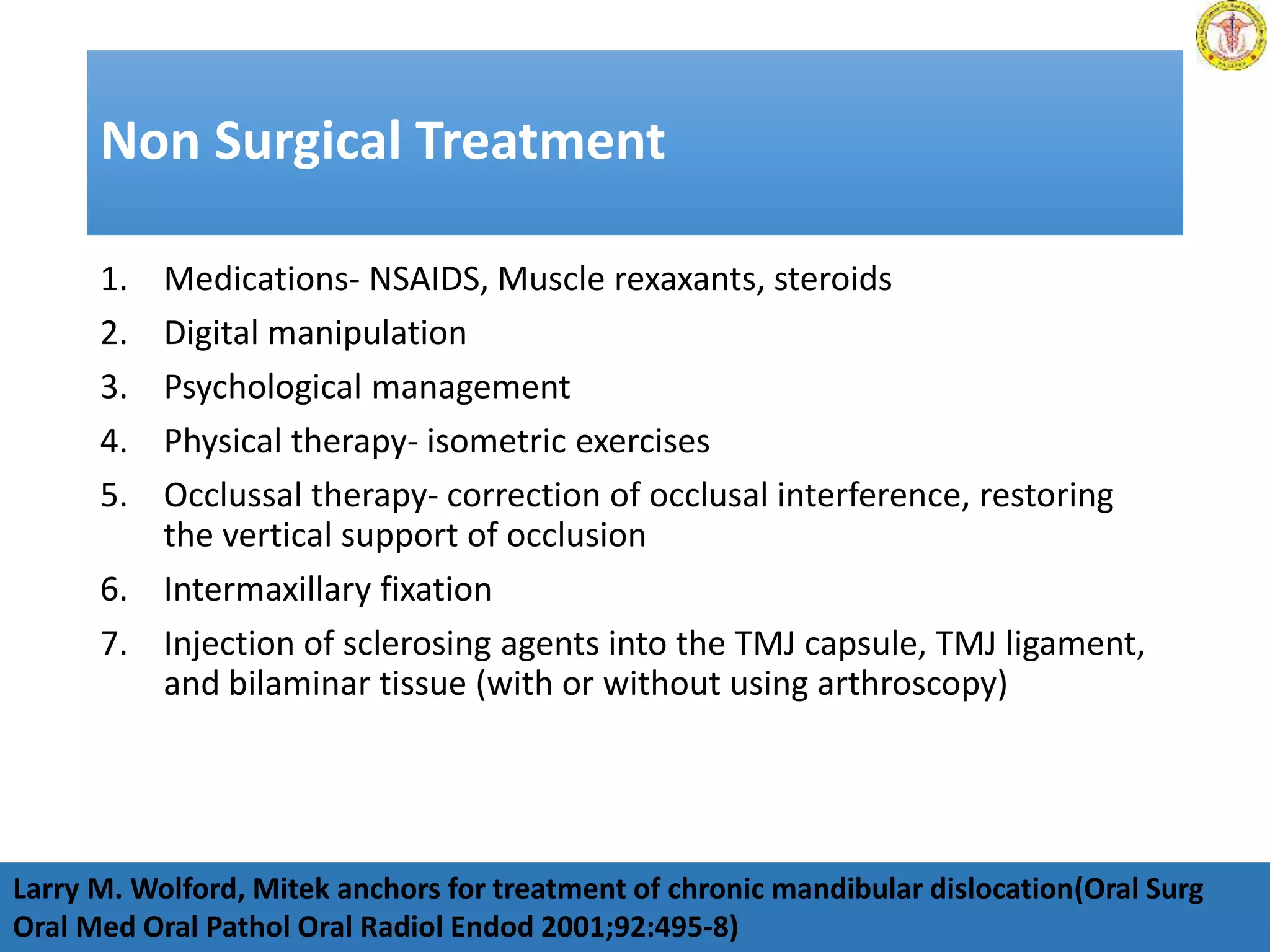 Non Surgical Treatment

1. Medications- NSAIDS, Muscle rexaxants, steroids
2. Digital manipulation
3. Psychological management
4. Physical therapy- isometric exercises
5. Occlussal therapy- correction of occlusal interference, restoring the vertical support of occlusion
6. Intermaxillary fixation
7. Injection of sclerosing agents into the TMJ capsule, TMJ ligament, and bilaminar tissue (with or without using arthroscopy)

Larry M. Wolford, Mitek anchors for treatment of chronic mandibular dislocation(Oral Surg Oral Med Oral Pathol Oral Radiol Endod 2001;92:495-8)